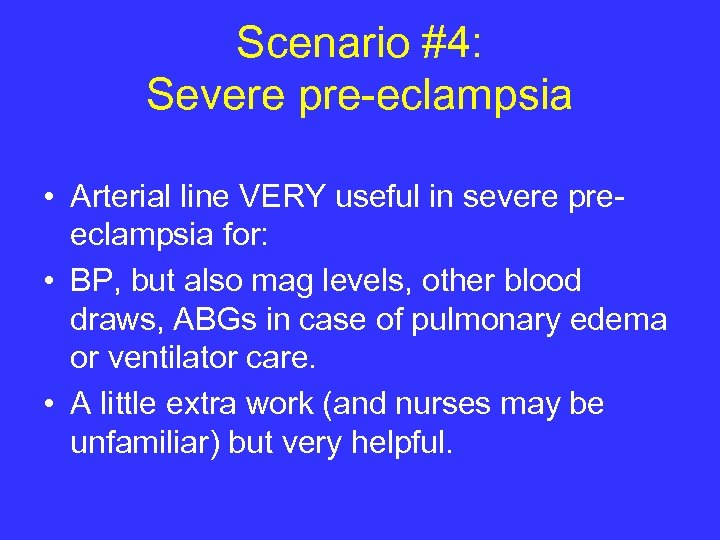 Scenario #4:
Severe pre-eclampsia

• Arterial line VERY useful in severe pre-eclampsia for:
• BP, but also mag levels, other blood draws, ABGs in case of pulmonary edema or ventilator care.
• A little extra work (and nurses may be unfamiliar) but very helpful.